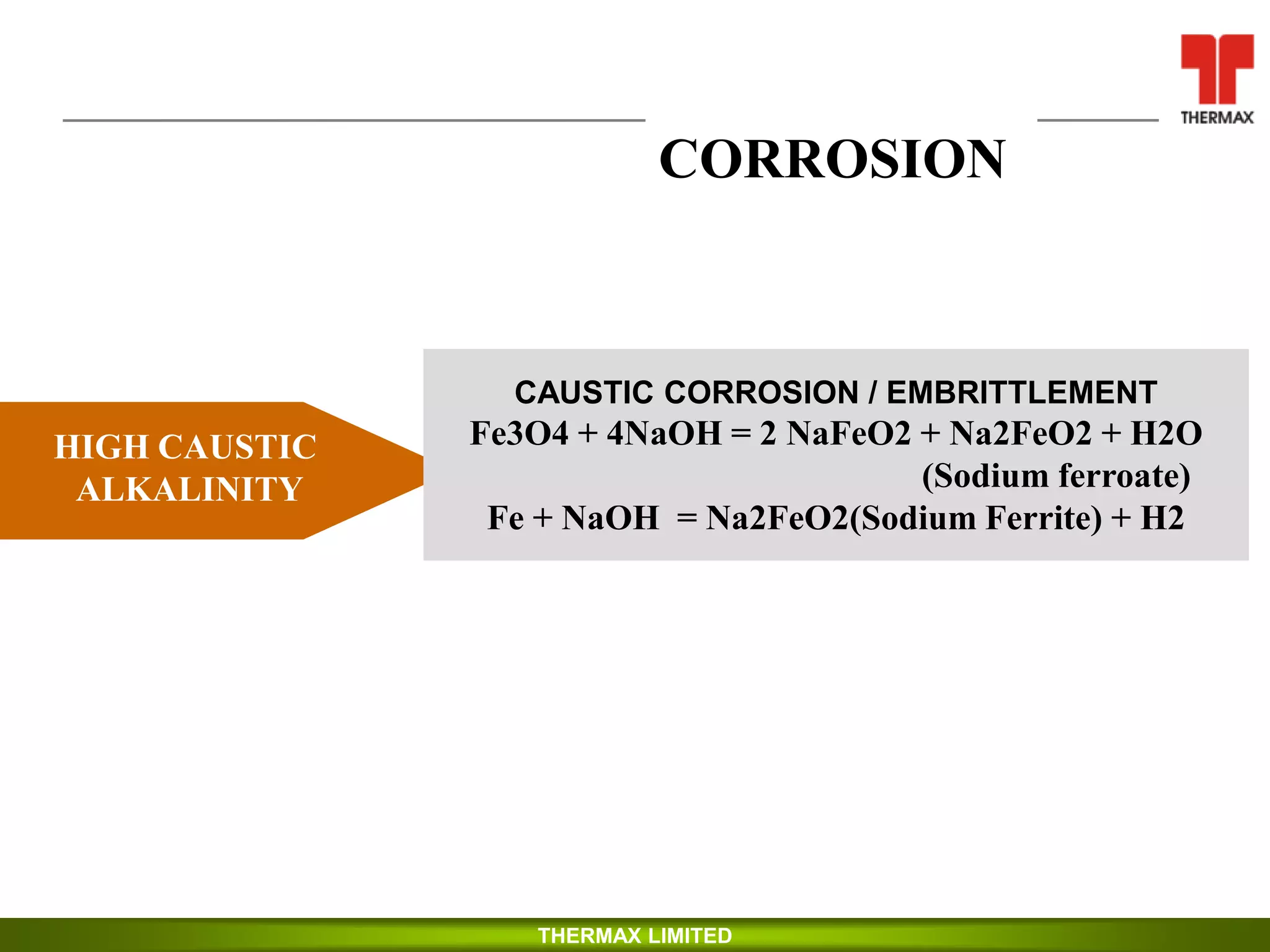 THERMAX

CORROSION

HIGH CAUSTIC ALKALINITY

CAUSTIC CORROSION / EMBRITTLEMENT
Fe3O4 + 4NaOH = 2 NaFeO2 + Na2FeO2 + H2O
(Sodium ferroate)
Fe + NaOH = Na2FeO2(Sodium Ferrite) + H2

THERMAX LIMITED